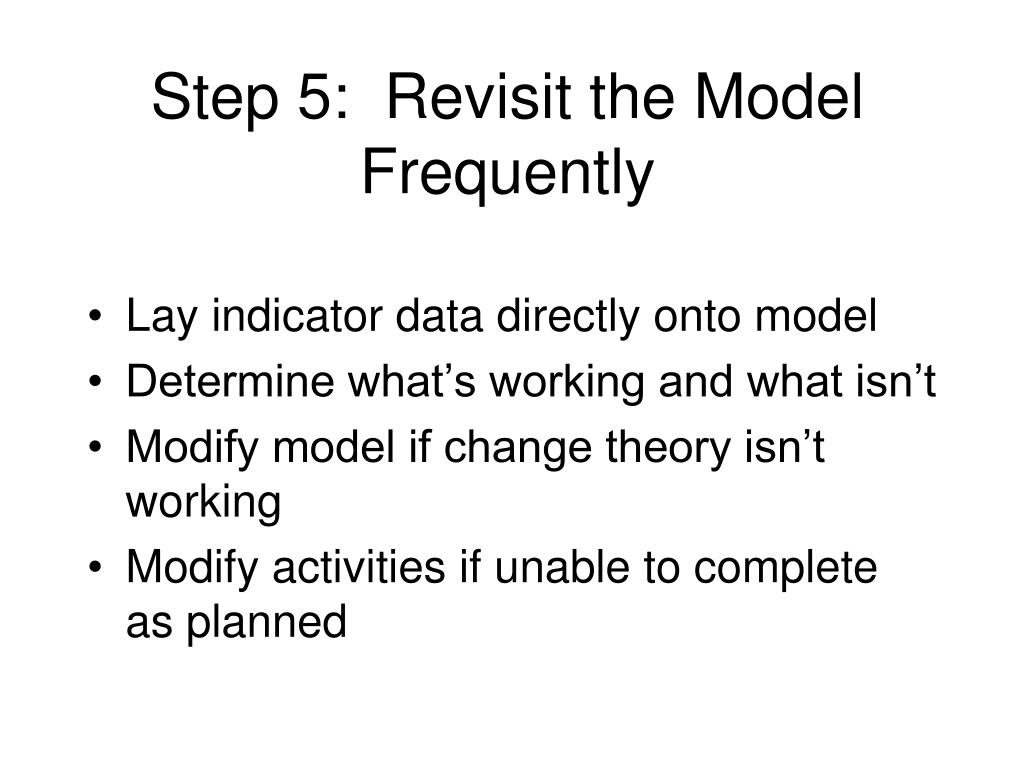 Step 5:  Revisit the Model Frequently

• Lay indicator data directly onto model
• Determine what’s working and what isn’t
• Modify model if change theory isn’t working
• Modify activities if unable to complete as planned